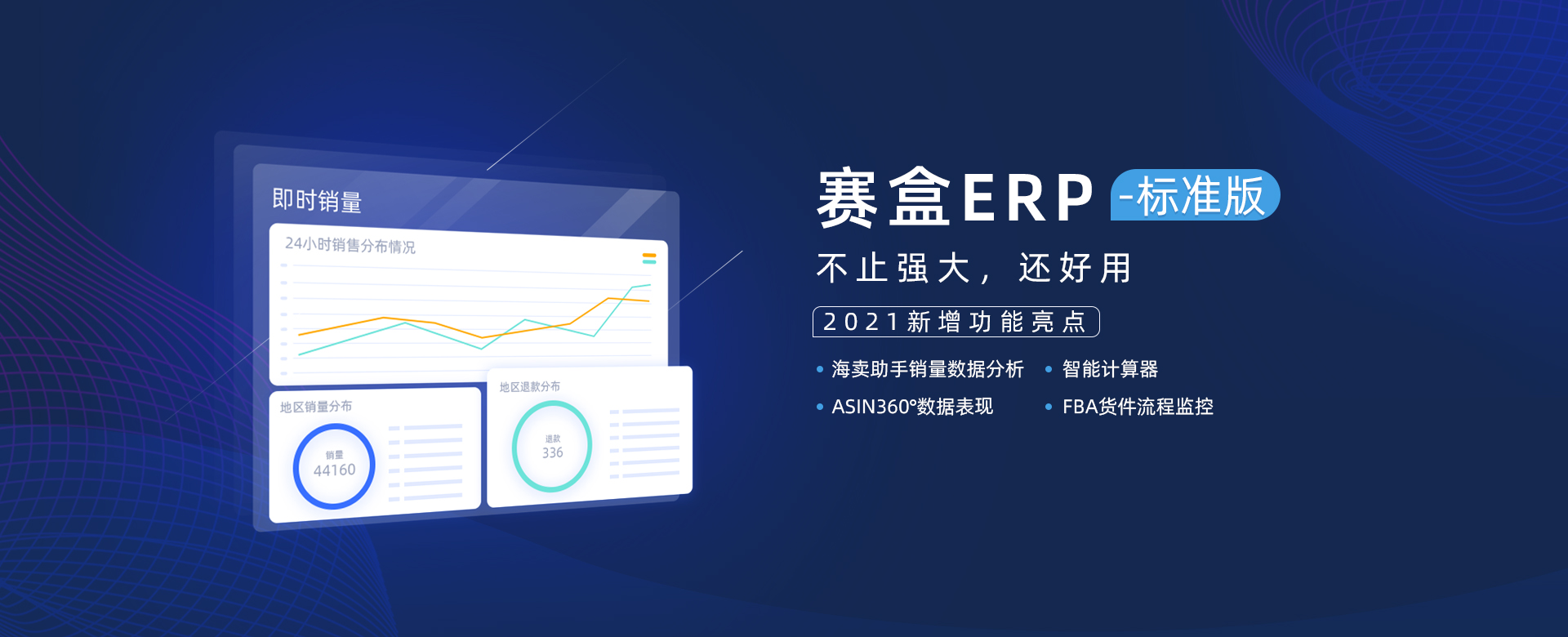 即时销量

24小时销售分布情况

地区销量分布

销量
44160

地区退款分布

退款
336

赛盒ERP -标准版

不止强大，还好用

2021新增功能亮点

• 海卖助手销量数据分析
• 智能计算器
• ASIN360°数据表现
• FBA货件流程监控